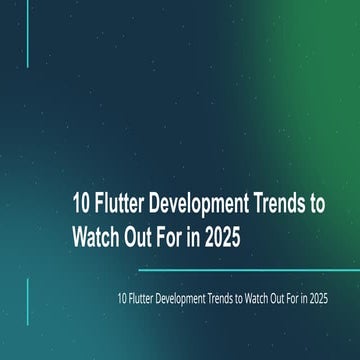 10 Flutter Development Trends to Watch Out For in 2025

10 Flutter Development Trends to Watch Out For in 2025